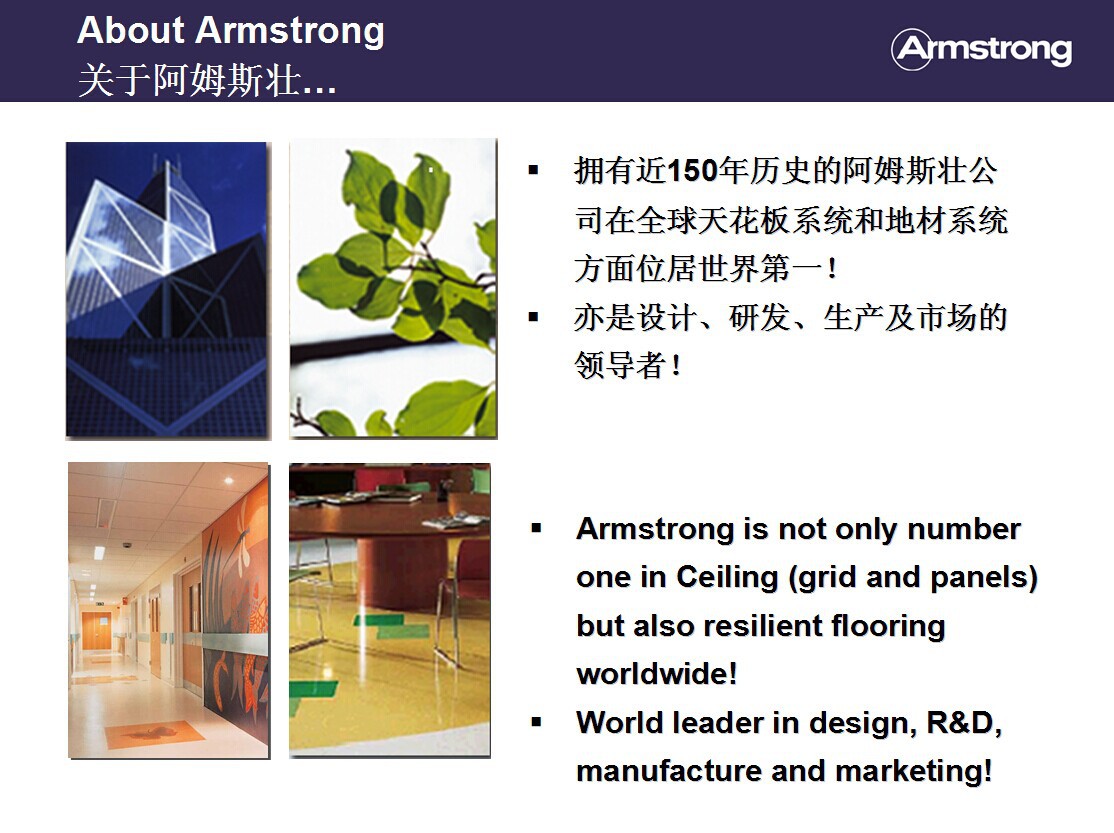 About Armstrong
关于阿姆斯壮…

Armstrong

▪ 拥有近150年历史的阿姆斯壮公司在全球天花板系统和地材系统方面位居世界第一！
▪ 亦是设计、研发、生产及市场的领导者！

▪ Armstrong is not only number one in Ceiling (grid and panels) but also resilient flooring worldwide!
▪ World leader in design, R&D, manufacture and marketing!